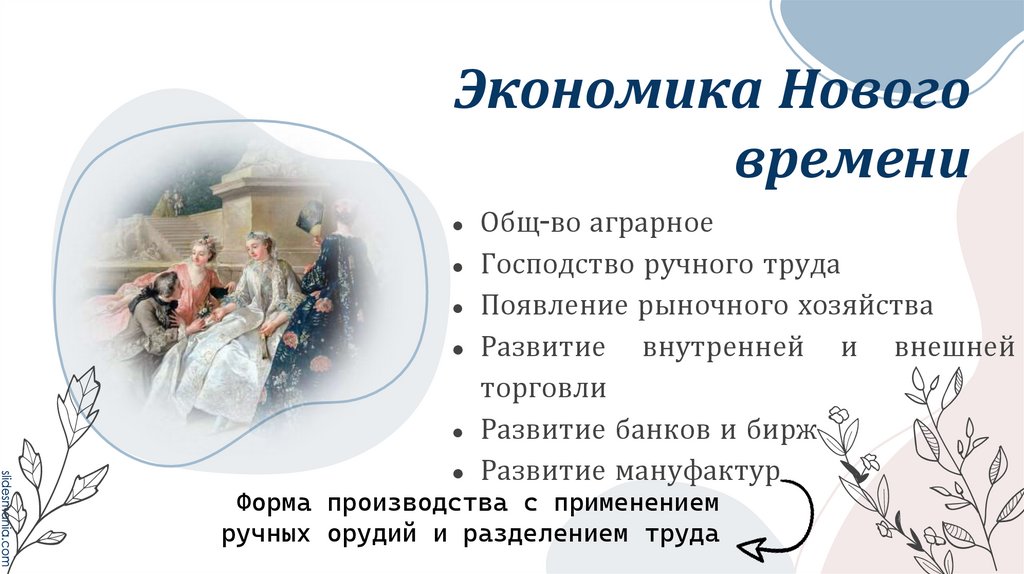 Экономика Нового времени

- Общ-во аграрное
- Господство ручного труда
- Появление рыночного хозяйства
- Развитие внутренней и внешней торговли
- Развитие банков и бирж
- Развитие мануфактур

Форма производства с применением ручных орудий и разделением труда

slidesmania.com